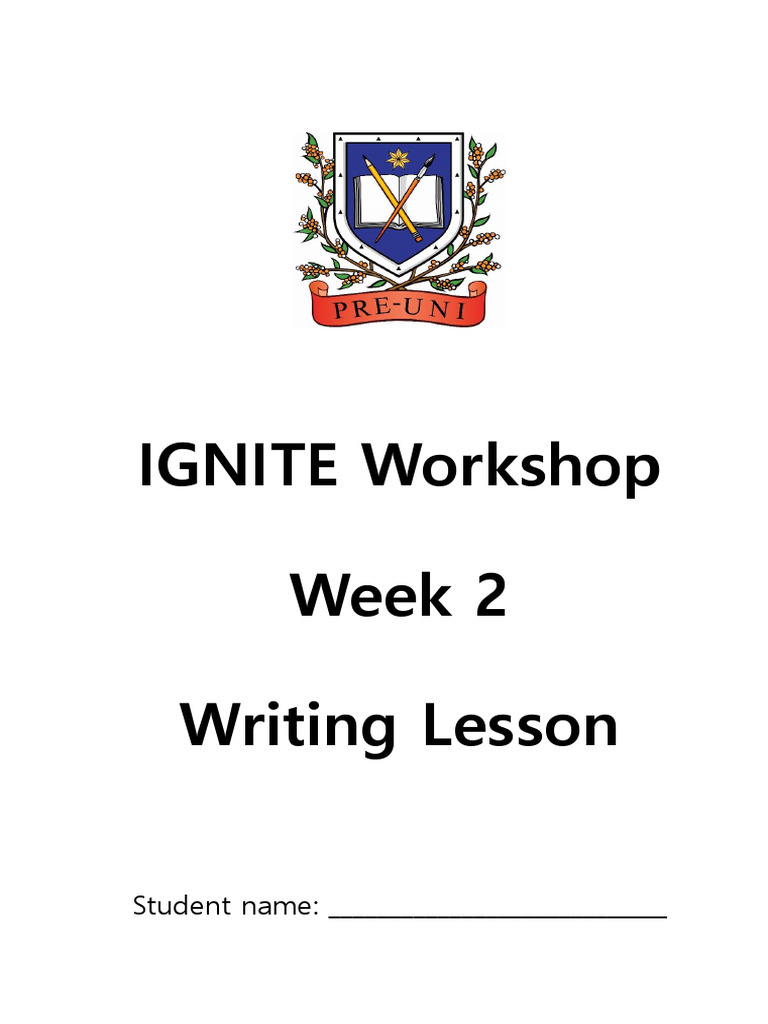 PRE-UNI

IGNITE Workshop

Week 2

Writing Lesson

Student name: ___________________________